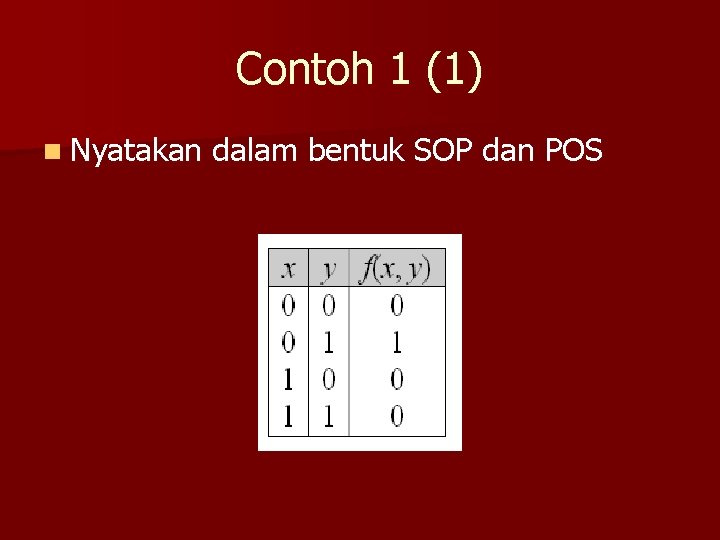 Contoh 1 (1)

Nyatakan dalam bentuk SOP dan POS

| $x$ | $y$ | $f(x, y)$ |
|---|---|---|
| 0 | 0 | 0 |
| 0 | 1 | 1 |
| 1 | 0 | 0 |
| 1 | 1 | 0 |